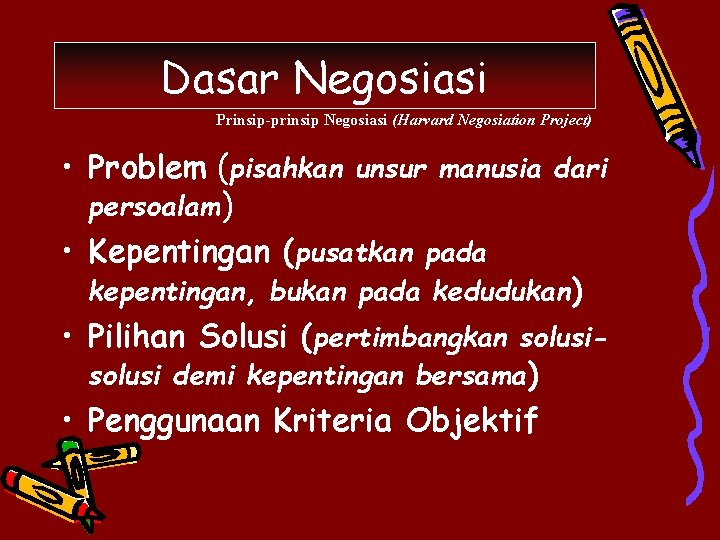 Dasar Negosiasi

Prinsip-prinsip Negosiasi (Harvard Negosiation Project)

• Problem (pisahkan unsur manusia dari persoalam)
• Kepentingan (pusatkan pada kepentingan, bukan pada kedudukan)
• Pilihan Solusi (pertimbangkan solusi-solusi demi kepentingan bersama)
• Penggunaan Kriteria Objektif